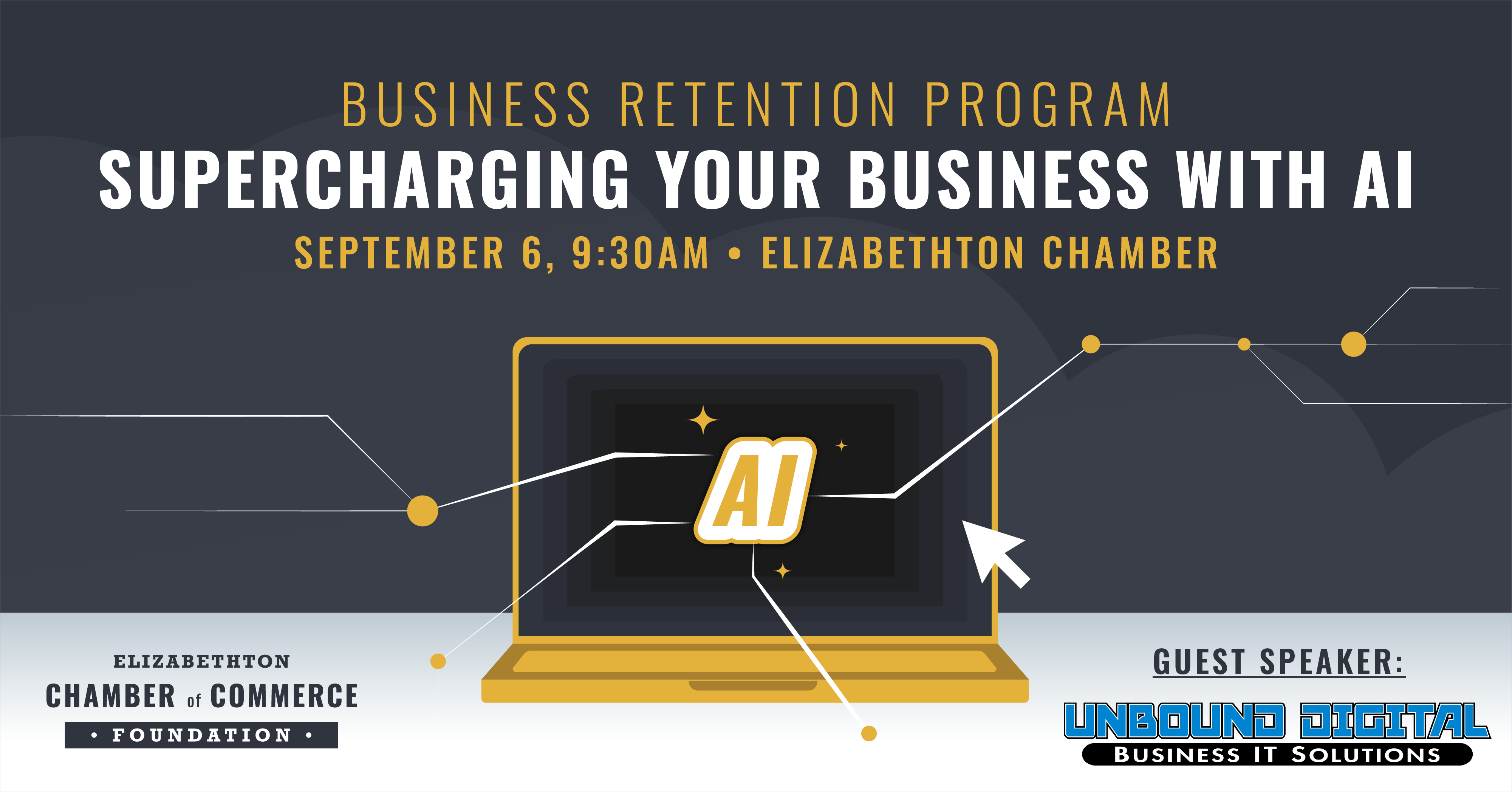 BUSINESS RETENTION PROGRAM
SUPERCHARGING YOUR BUSINESS WITH AI
SEPTEMBER 6, 9:30AM • ELIZABETHTON CHAMBER

AI

ELIZABETHTON
CHAMBER of COMMERCE
• FOUNDATION •

GUEST SPEAKER:
UNBOUND DIGITAL
BUSINESS IT SOLUTIONS